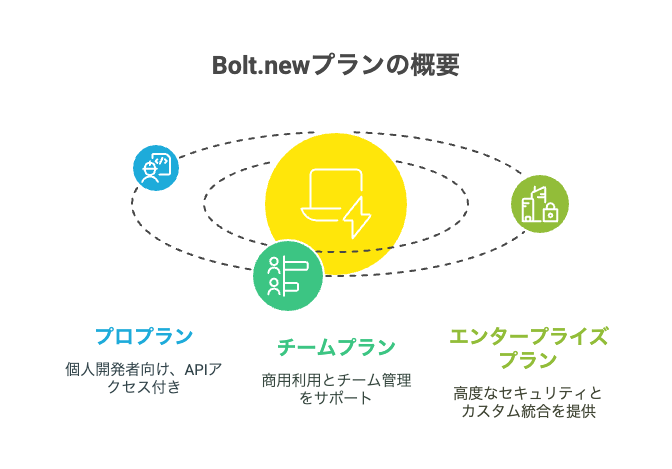 Bolt.newプランの概要

プロプラン

個人開発者向け、APIアクセス付き

チームプラン

商用利用とチーム管理をサポート

エンタープライズプラン

高度なセキュリティとカスタム統合を提供